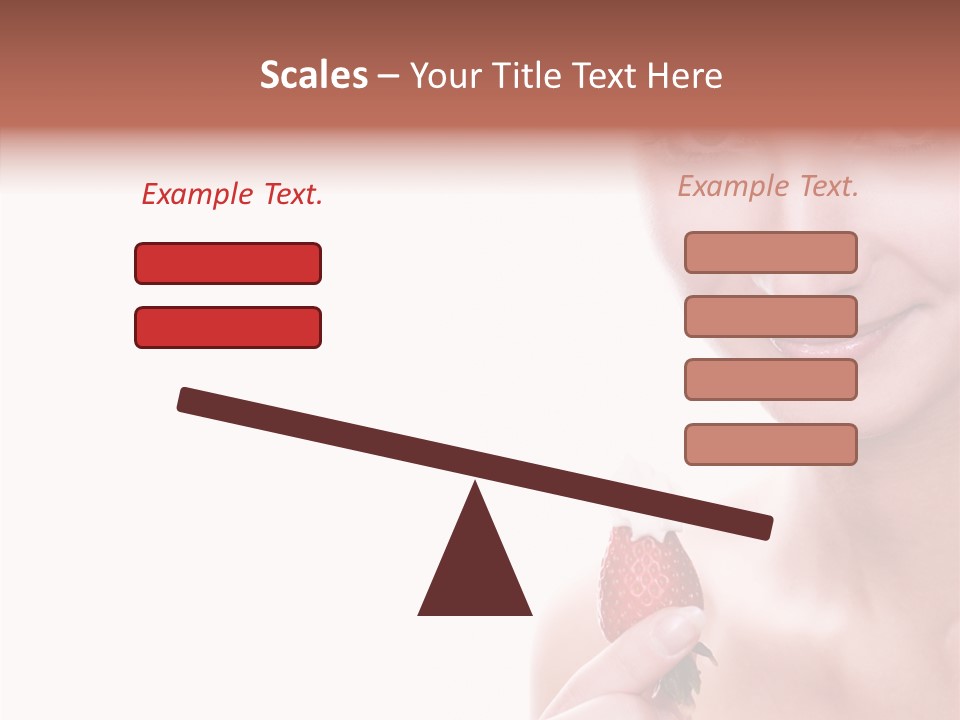 Scales – Your Title Text Here

Example Text.

Example Text.